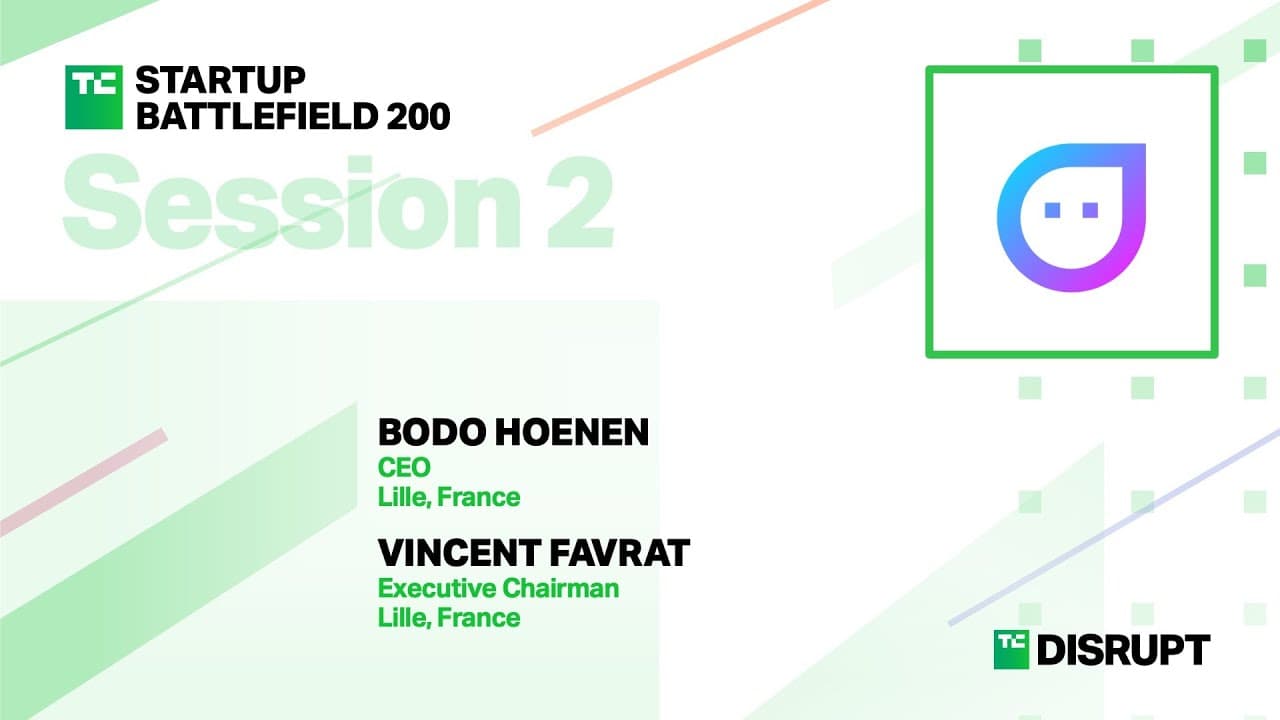 TC STARTUP BATTLEFIELD 200

Session 2

BODO HOENEN
CEO
Lille, France

VINCENT FAVRAT
Executive Chairman
Lille, France

TC DISRUPT